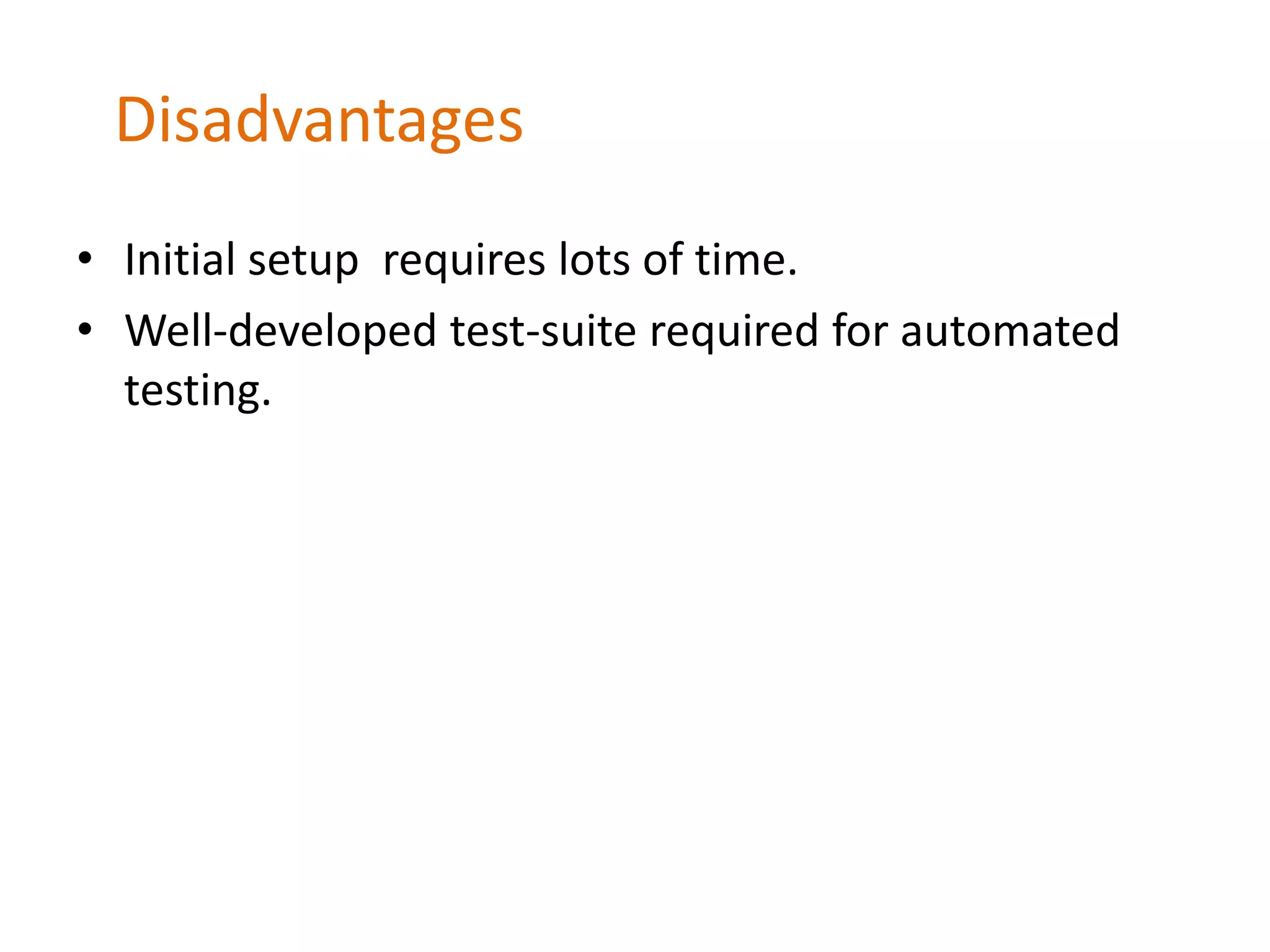 Disadvantages

• Initial setup requires lots of time.
• Well-developed test-suite required for automated testing.